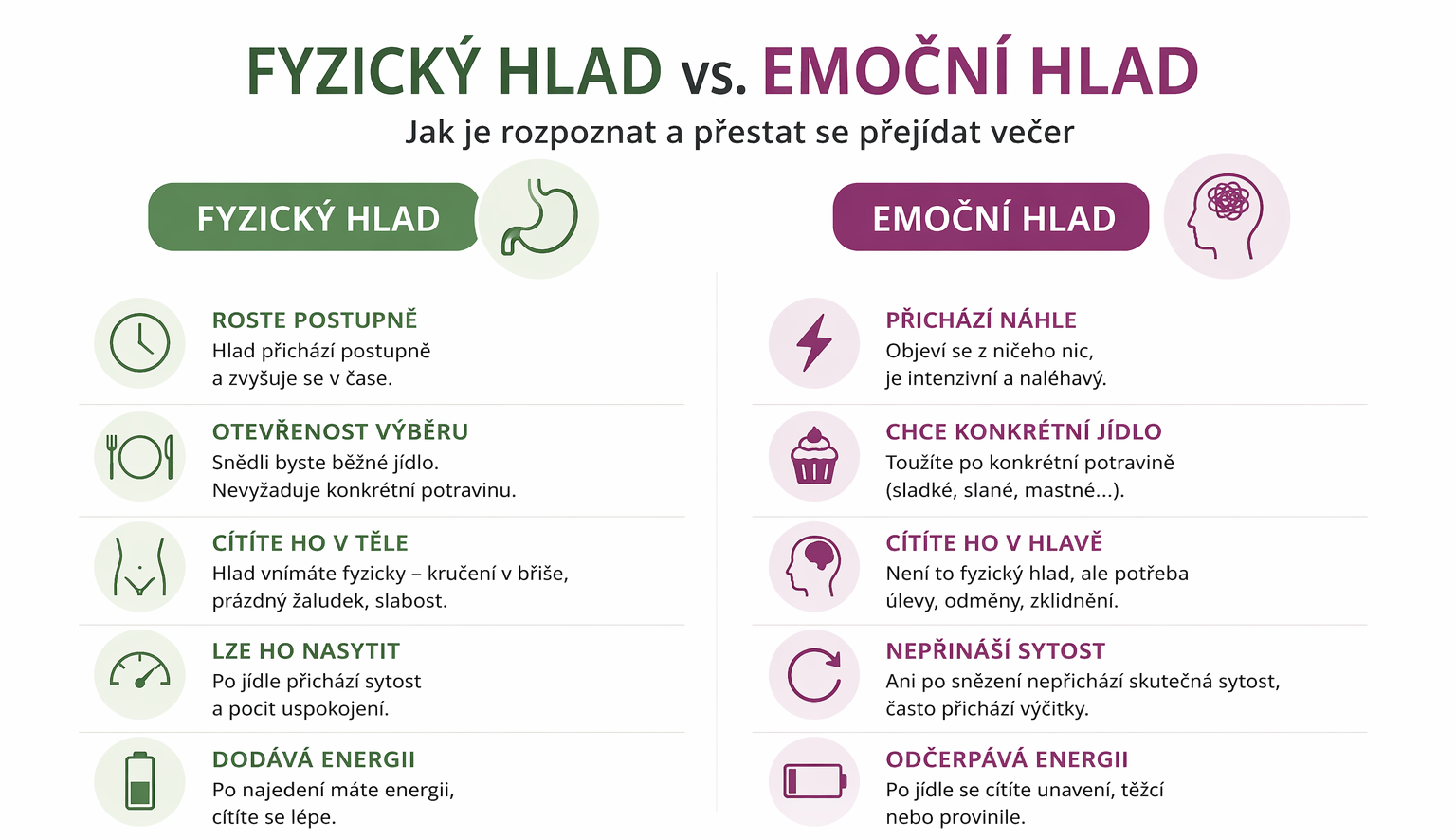 FYZICKÝ HLAD vs. EMOČNÍ HLAD

Jak je rozpoznat a přestat se přejídat večer

FYZICKÝ HLAD

ROSTE POSTUPNĚ
Hlad přichází postupně a zvyšuje se v čase.

OTEVŘENOST VÝBĚRU
Snědli byste běžné jídlo. Nevyžaduje konkrétní potravinu.

CÍTÍTE HO V TĚLE
Hlad vnímáte fyzicky – kručení v břiše, prázdný žaludek, slabost.

LZE HO NASYTIT
Po jídle přichází sytost a pocit uspokojení.

DODÁVÁ ENERGII
Po najedení máte energii, cítíte se lépe.

EMOČNÍ HLAD

PŘICHÁZÍ NÁHLE
Objeví se z ničeho nic, je intenzivní a naléhavý.

CHCE KONKRÉTNÍ JÍDLO
Toužíte po konkrétní potravině (sladké, slané, mastné...).

CÍTÍTE HO V HLAVĚ
Není to fyzický hlad, ale potřeba úlevy, odměny, zklidnění.

NEPŘINÁŠÍ SYTOST
Ani po snězení nepřichází skutečná sytost, často přichází výčitky.

ODČERPÁVÁ ENERGII
Po jídle se cítíte unavení, těžcí nebo provinile.